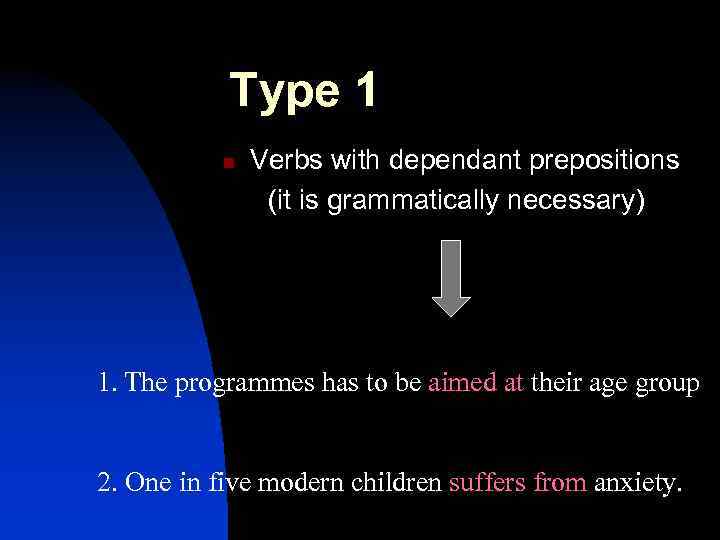 Type 1

Verbs with dependant prepositions (it is grammatically necessary)

1. The programmes has to be aimed at their age group

2. One in five modern children suffers from anxiety.